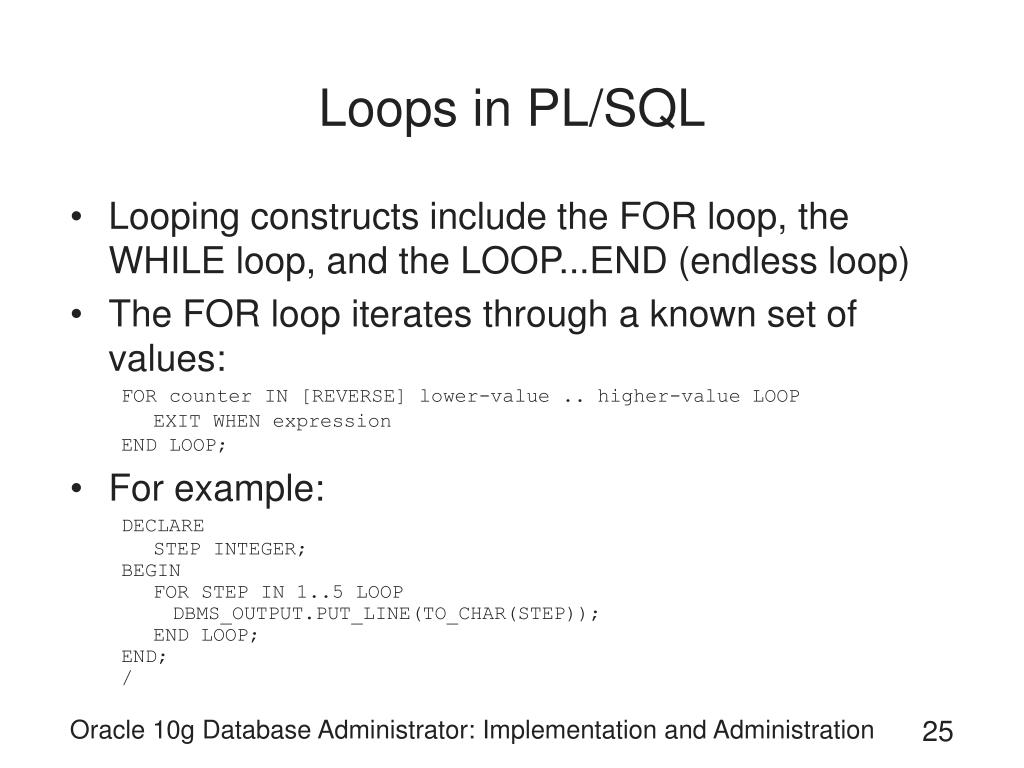 Loops in PL/SQL

• Looping constructs include the FOR loop, the WHILE loop, and the LOOP...END (endless loop)
• The FOR loop iterates through a known set of values:

FOR counter IN [REVERSE] lower-value .. higher-value LOOP
   EXIT WHEN expression
END LOOP;

• For example:

DECLARE
   STEP INTEGER;
BEGIN
   FOR STEP IN 1..5 LOOP
     DBMS_OUTPUT.PUT_LINE(TO_CHAR(STEP));
   END LOOP;
END;
/

Oracle 10g Database Administrator: Implementation and Administration 25